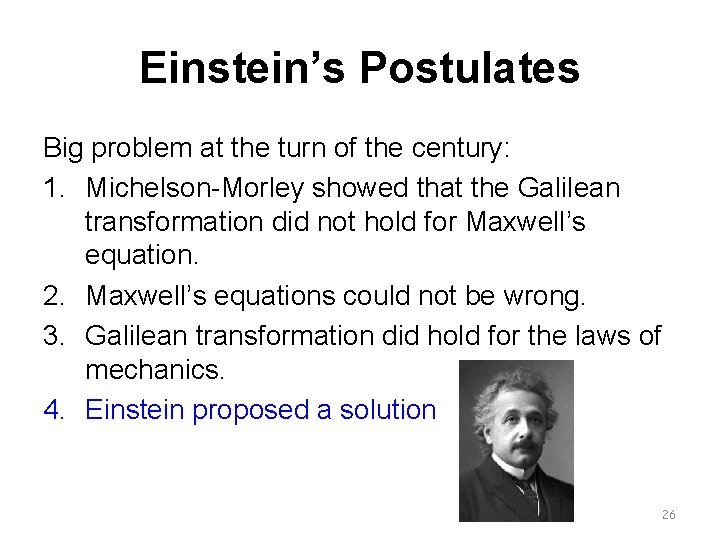 Einstein's Postulates

Big problem at the turn of the century:

1. Michelson-Morley showed that the Galilean transformation did not hold for Maxwell's equation.
2. Maxwell's equations could not be wrong.
3. Galilean transformation did hold for the laws of mechanics.
4. Einstein proposed a solution

26